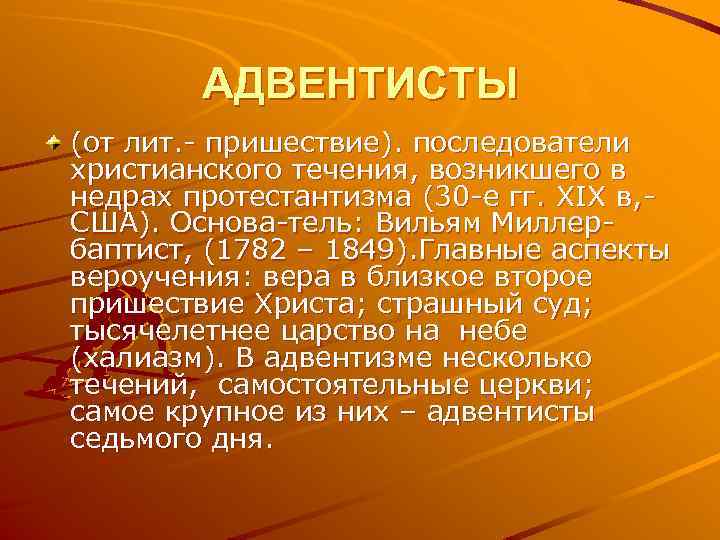 АДВЕНТИСТЫ

(от лит.- пришествие). последователи христианского течения, возникшего в недрах протестантизма (30-е гг. XIX в,- США). Основа-тель: Вильям Миллер-баптист, (1782 – 1849).Главные аспекты вероучения: вера в близкое второе пришествие Христа; страшный суд; тысячелетнее царство на небе (халиазм). В адвентизме несколько течений, самостоятельные церкви; самое крупное из них – адвентисты седьмого дня.